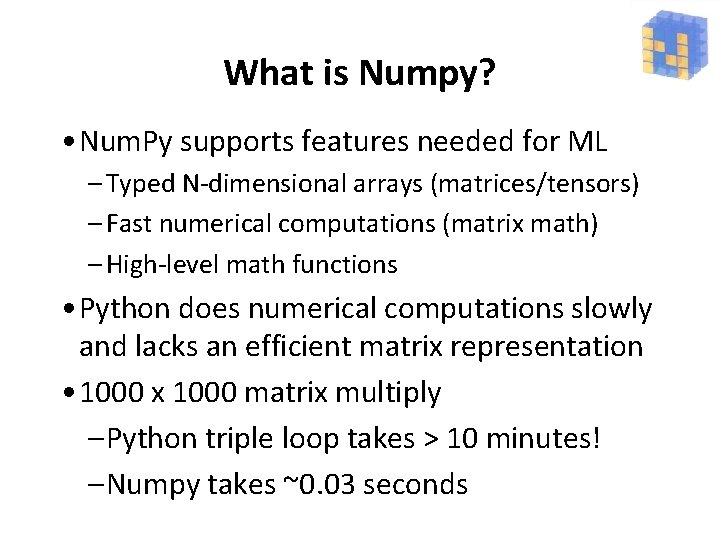 What is Numpy?

• NumPy supports features needed for ML
– Typed N-dimensional arrays (matrices/tensors)
– Fast numerical computations (matrix math)
– High-level math functions

• Python does numerical computations slowly and lacks an efficient matrix representation

• 1000 x 1000 matrix multiply
– Python triple loop takes > 10 minutes!
– Numpy takes ~0.03 seconds